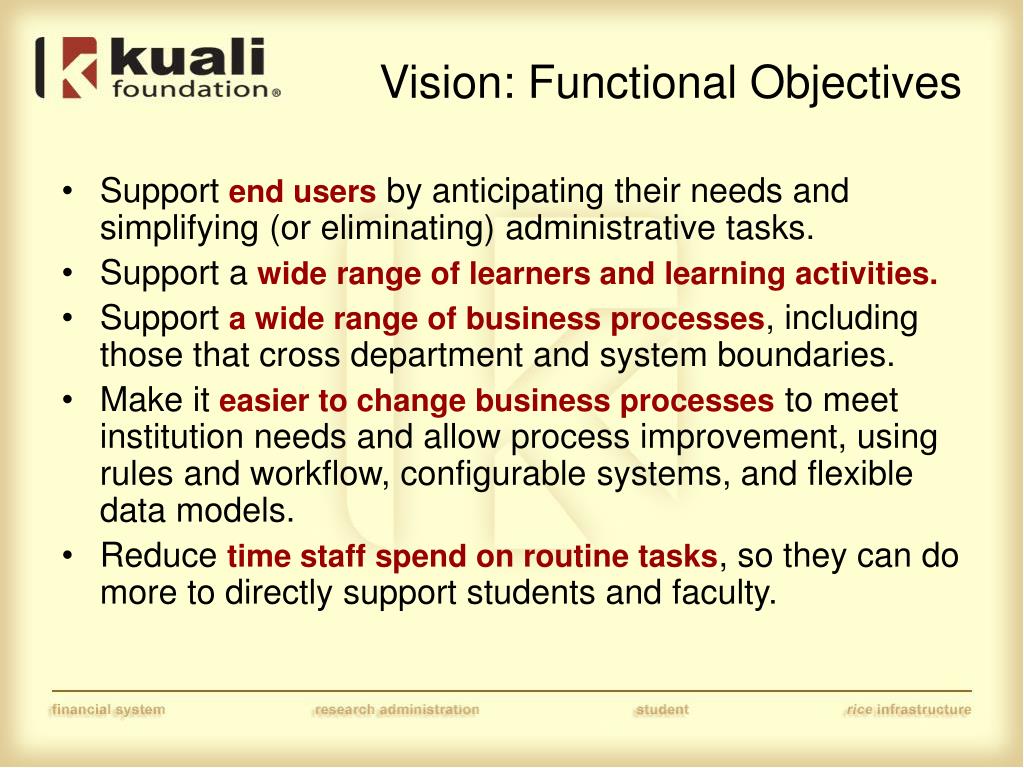 kuali foundation®

Vision: Functional Objectives

• Support end users by anticipating their needs and simplifying (or eliminating) administrative tasks.
• Support a wide range of learners and learning activities.
• Support a wide range of business processes, including those that cross department and system boundaries.
• Make it easier to change business processes to meet institution needs and allow process improvement, using rules and workflow, configurable systems, and flexible data models.
• Reduce time staff spend on routine tasks, so they can do more to directly support students and faculty.

financial system research administration student rice infrastructure